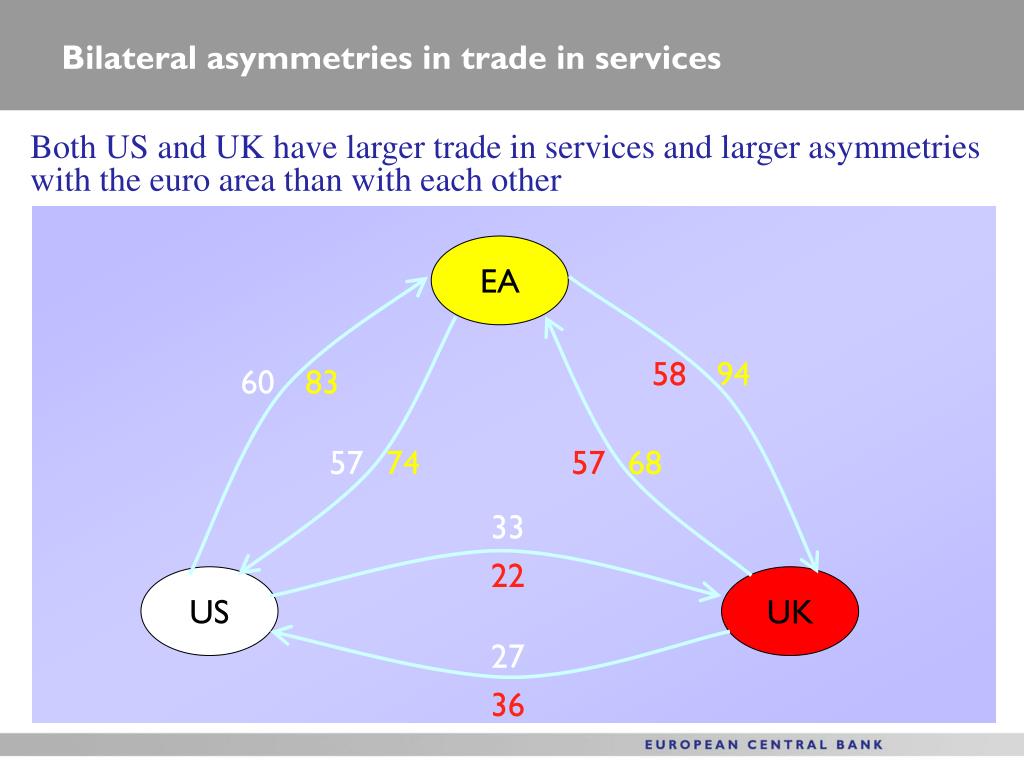 Bilateral asymmetries in trade in services

Both US and UK have larger trade in services and larger asymmetries with the euro area than with each other

EA

60 83

58 94

57 74

57 68

33

22

US

UK

27

36

EUROPEAN CENTRAL BANK